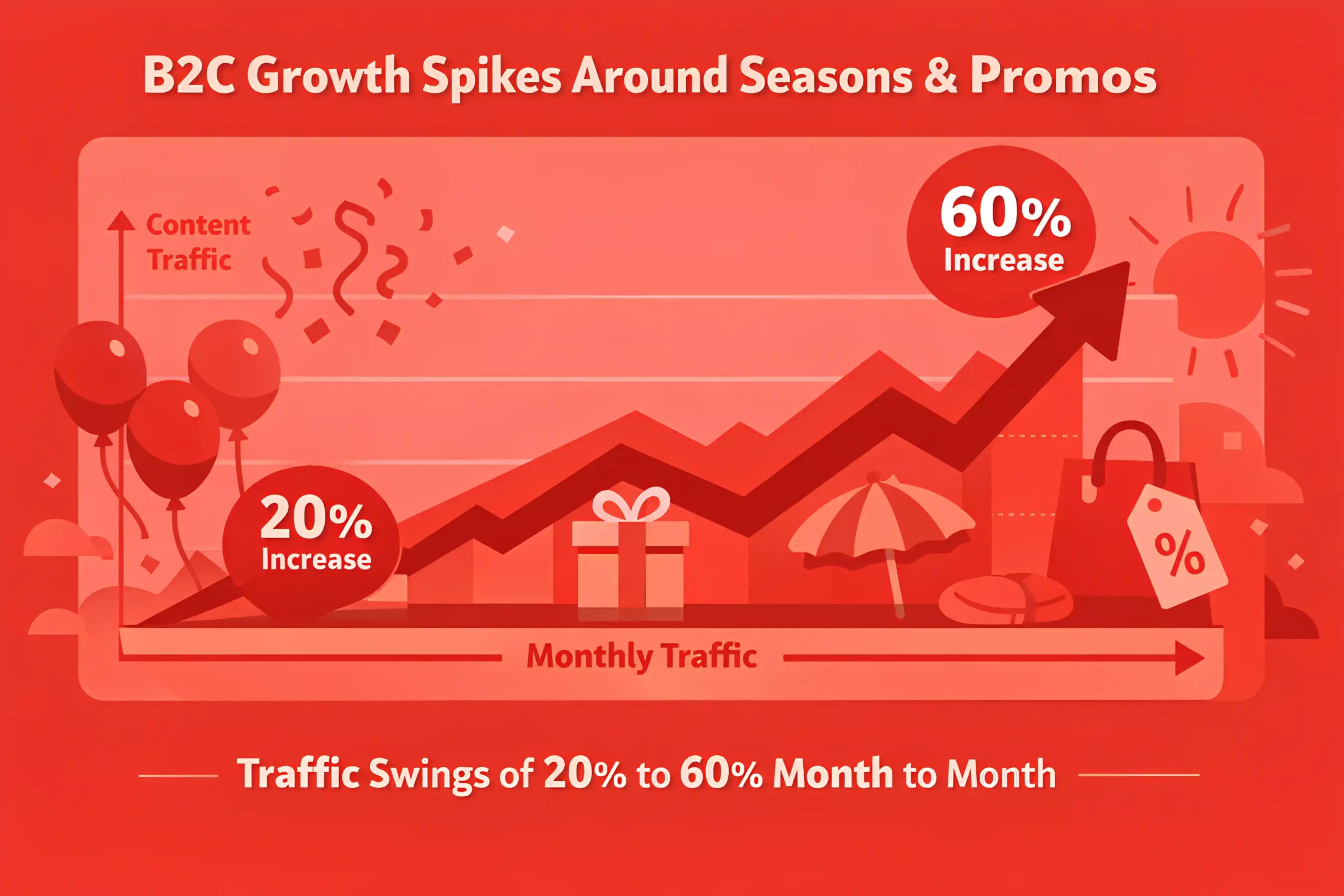 B2C Growth Spikes Around Seasons & Promos

Content Traffic

60% Increase

20% Increase

%

Monthly Traffic

Traffic Swings of 20% to 60% Month to Month